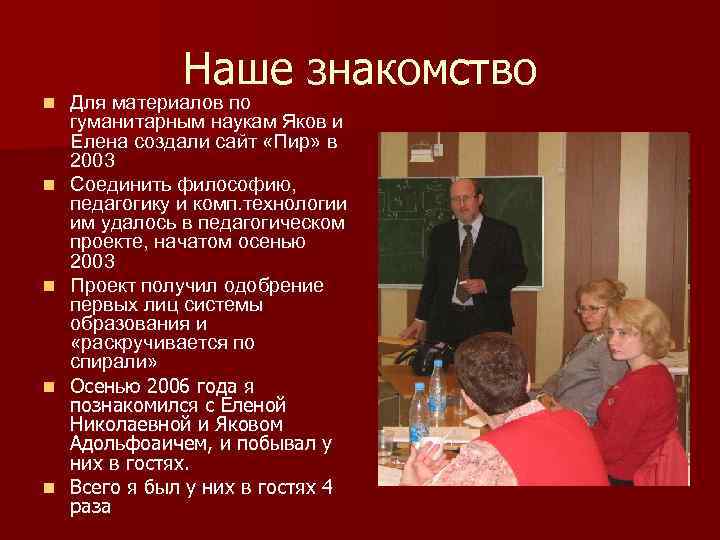 Наше знакомство

- Для материалов по гуманитарным наукам Яков и Елена создали сайт «Пир» в 2003
- Соединить философию, педагогику и комп.технологии им удалось в педагогическом проекте, начатом осенью 2003
- Проект получил одобрение первых лиц системы образования и «раскручивается по спирали»
- Осенью 2006 года я познакомился с Еленой Николаевной и Яковом Адольфоаичем, и побывал у них в гостях.
- Всего я был у них в гостях 4 раза